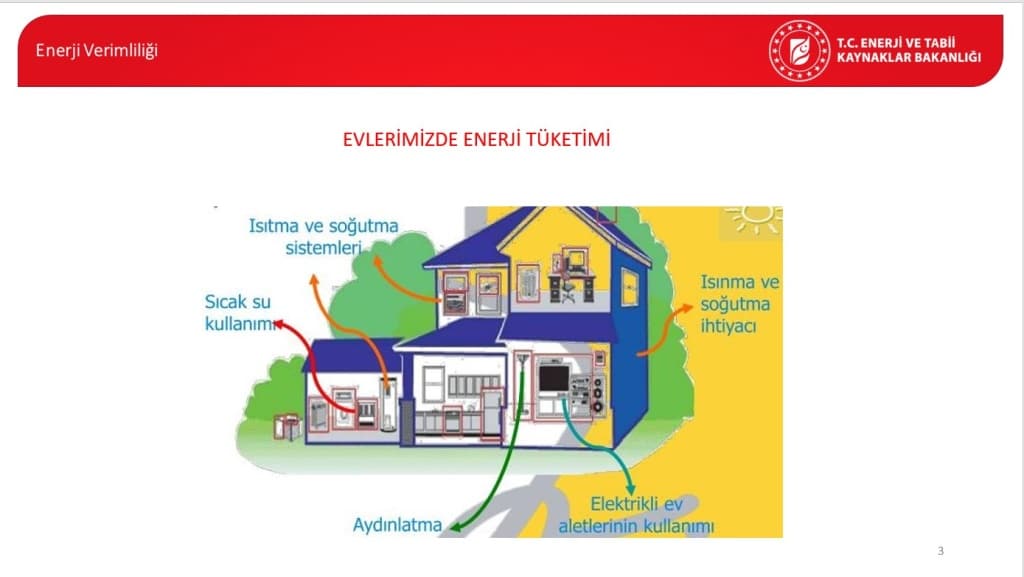 Enerji Verimliliği

T.C. ENERJİ VE TABİİ KAYNAKLAR BAKANLIĞI

EVLERİMİZDE ENERJİ TÜKETİMİ

Isıtma ve soğutma sistemleri

Sıcak su kullanımı

Isınma ve soğutma ihtiyacı

Aydınlatma

Elektrikli ev aletlerinin kullanımı

3